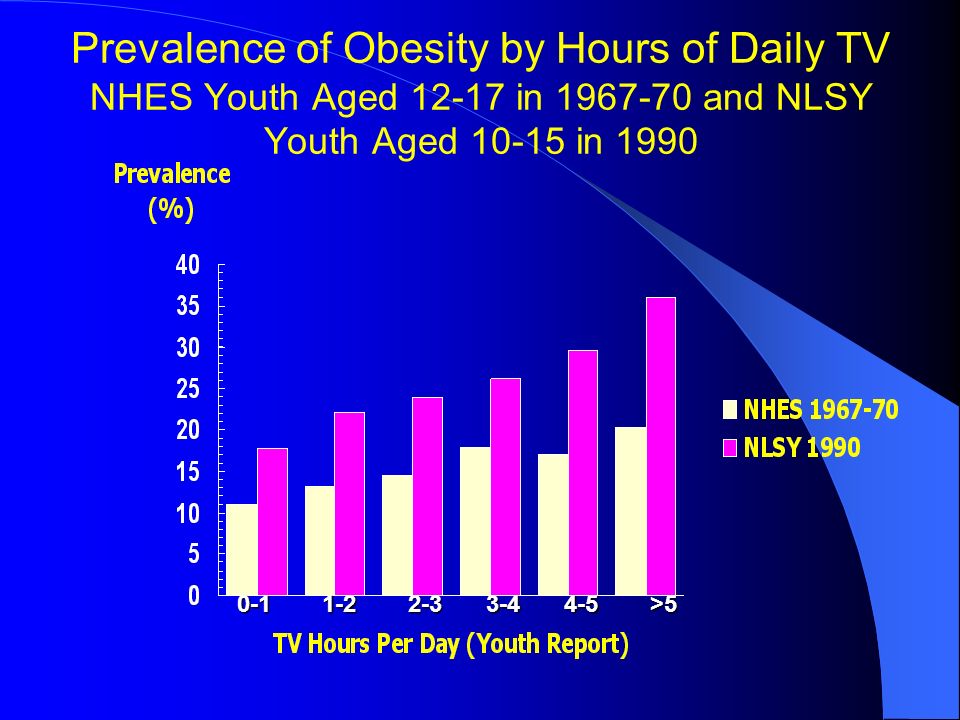 Prevalence of Obesity by Hours of Daily TV
NHES Youth Aged 12-17 in 1967-70 and NLSY Youth Aged 10-15 in 1990

Prevalence (%)

40
35
30
25
20
15
10
5
0

0-1
1-2
2-3
3-4
4-5
>5

TV Hours Per Day (Youth Report)

NHES 1967-70
NLSY 1990